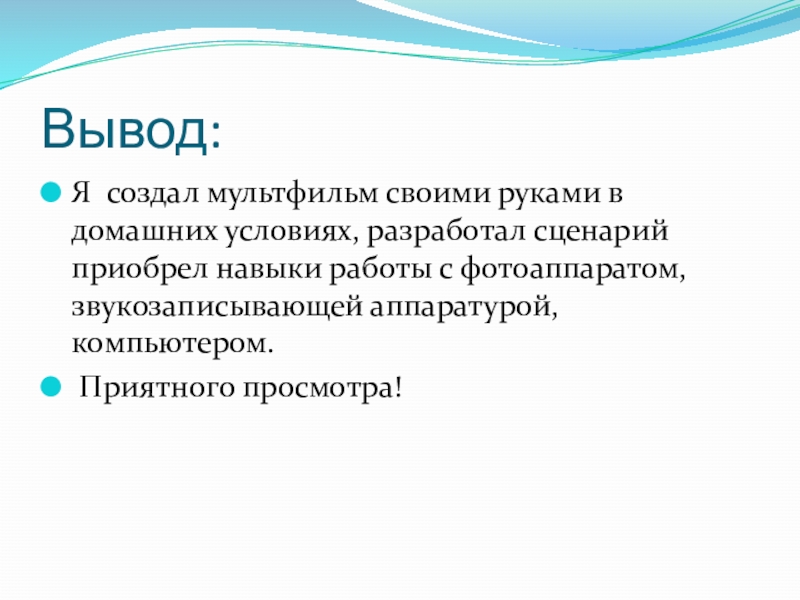 Вывод:

Я создал мультфильм своими руками в домашних условиях, разработал сценарий приобрел навыки работы с фотоаппаратом, звукозаписывающей аппаратурой, компьютером.

Приятного просмотра!